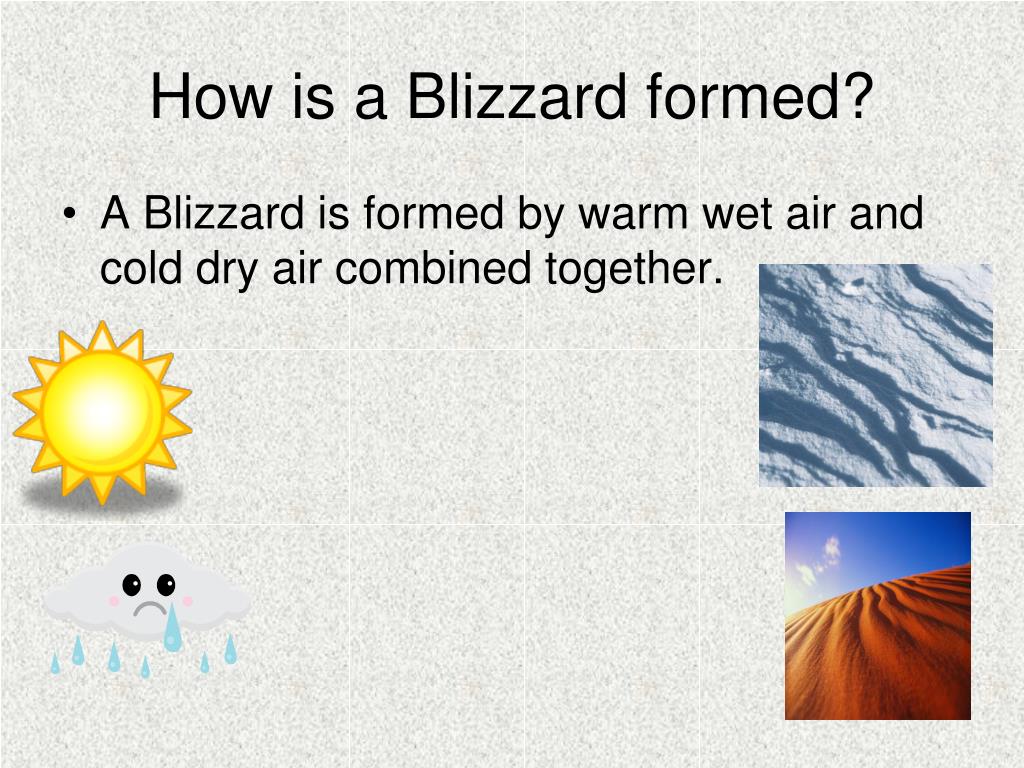 How is a Blizzard formed?

• A Blizzard is formed by warm wet air and cold dry air combined together.